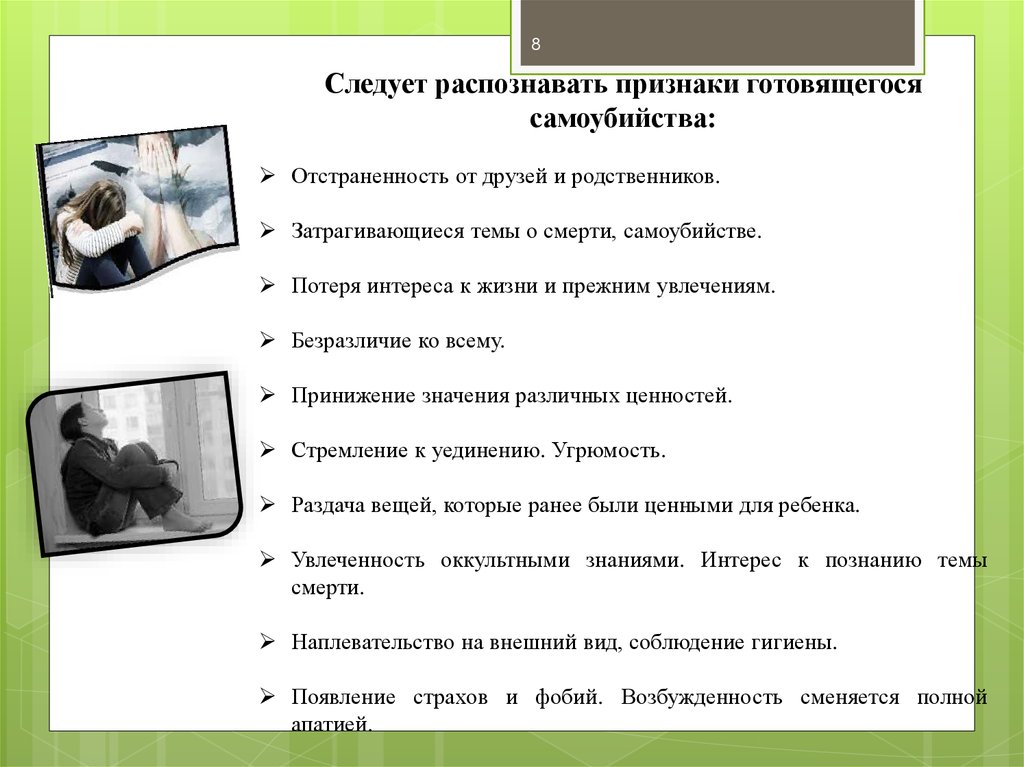 8

Следует распознавать признаки готовящегося самоубийства:

➢ Отстраненность от друзей и родственников.

➢ Затрагивающиеся темы о смерти, самоубийстве.

➢ Потеря интереса к жизни и прежним увлечениям.

➢ Безразличие ко всему.

➢ Принижение значения различных ценностей.

➢ Стремление к уединению. Угрюмость.

➢ Раздача вещей, которые ранее были ценными для ребенка.

➢ Увлеченность оккультными знаниями. Интерес к познанию темы смерти.

➢ Наплевательство на внешний вид, соблюдение гигиены.

➢ Появление страхов и фобий. Возбужденность сменяется полной апатией.